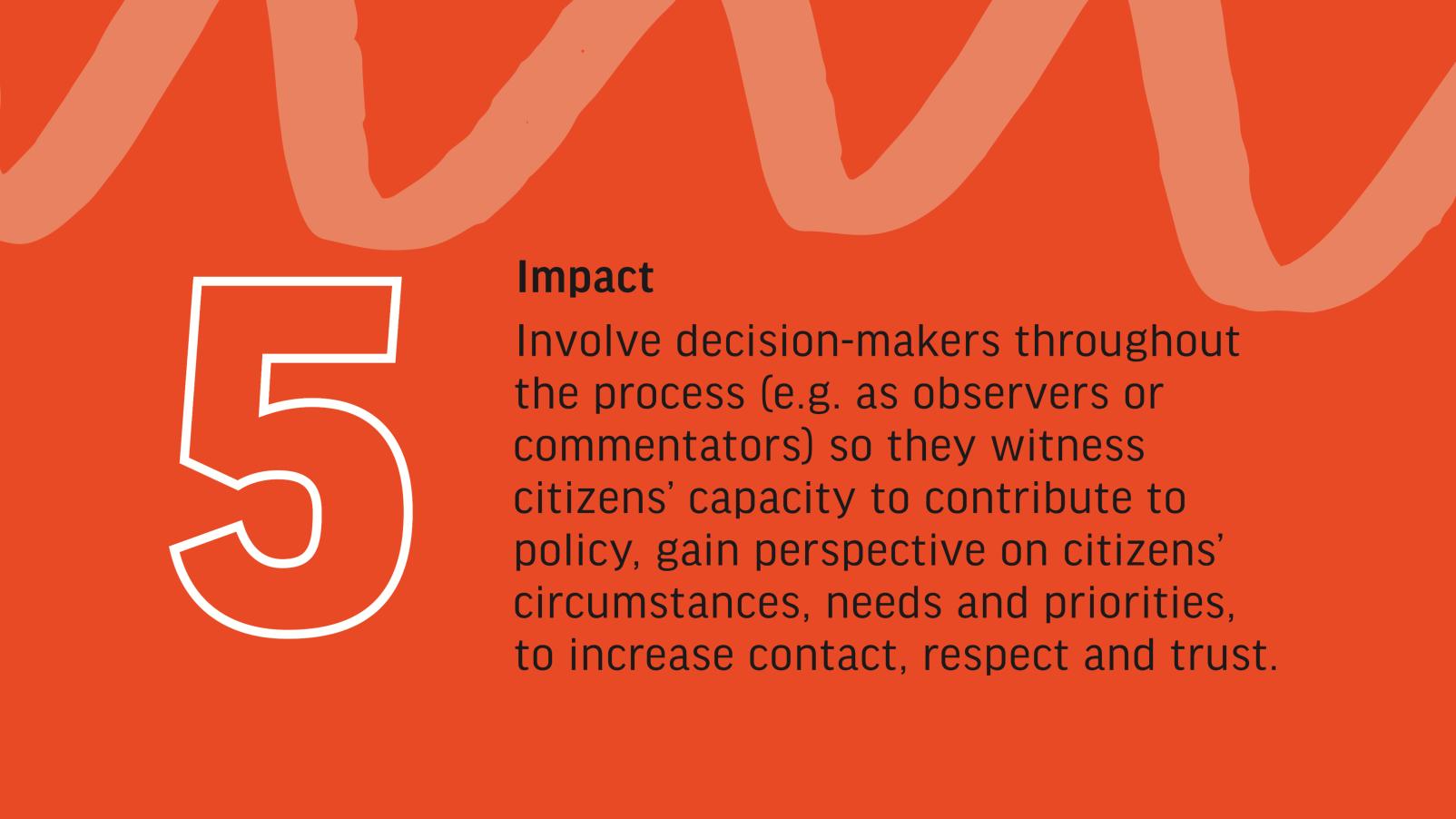 5

Impact

Involve decision-makers throughout the process (e.g. as observers or commentators) so they witness citizens' capacity to contribute to policy, gain perspective on citizens' circumstances, needs and priorities, to increase contact, respect and trust.